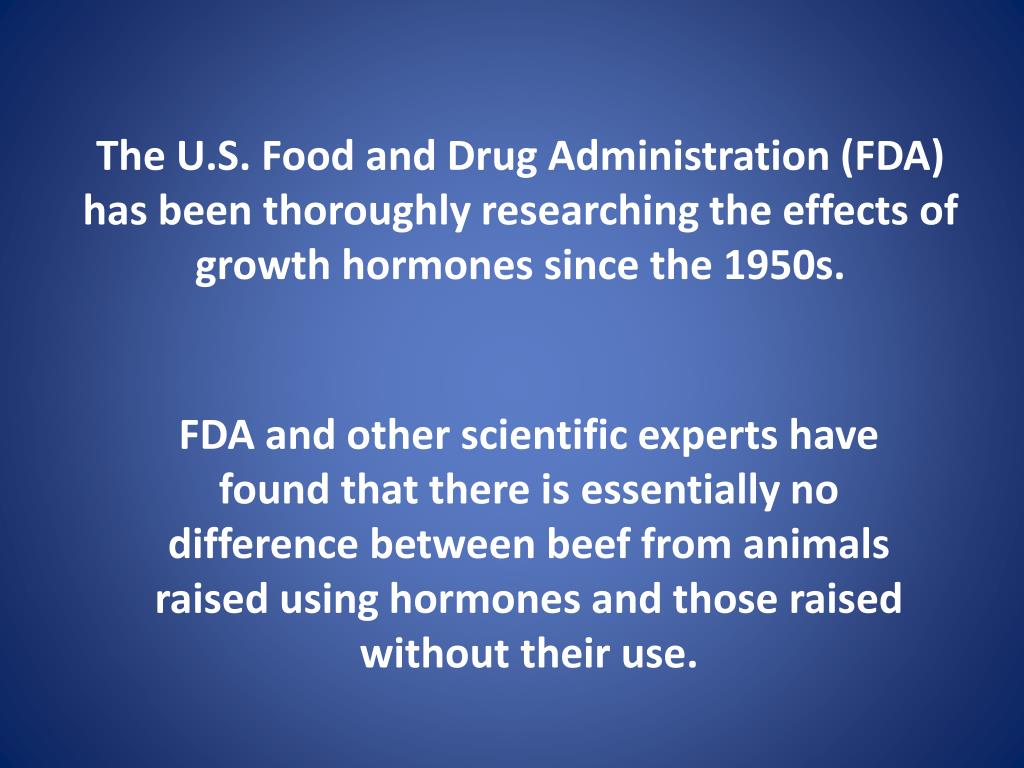 The U.S. Food and Drug Administration (FDA) has been thoroughly researching the effects of growth hormones since the 1950s.

FDA and other scientific experts have found that there is essentially no difference between beef from animals raised using hormones and those raised without their use.